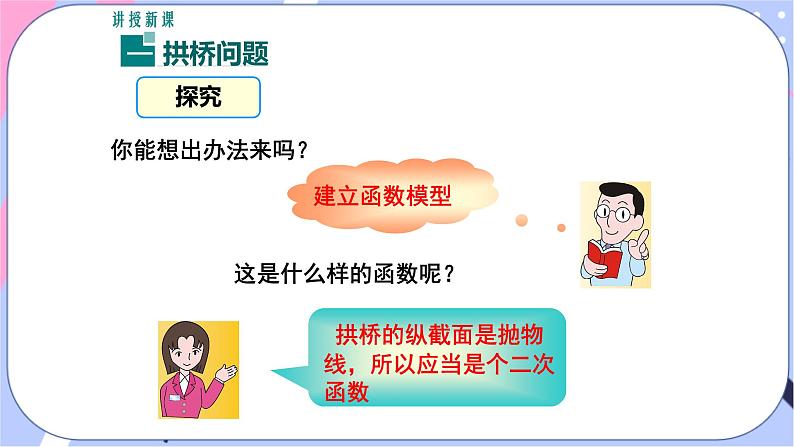 讲授新课

一 拱桥问题

探究

你能想出办法来吗？

建立函数模型

这是什么样的函数呢？

拱桥的纵截面是抛物线，所以应当是个二次函数